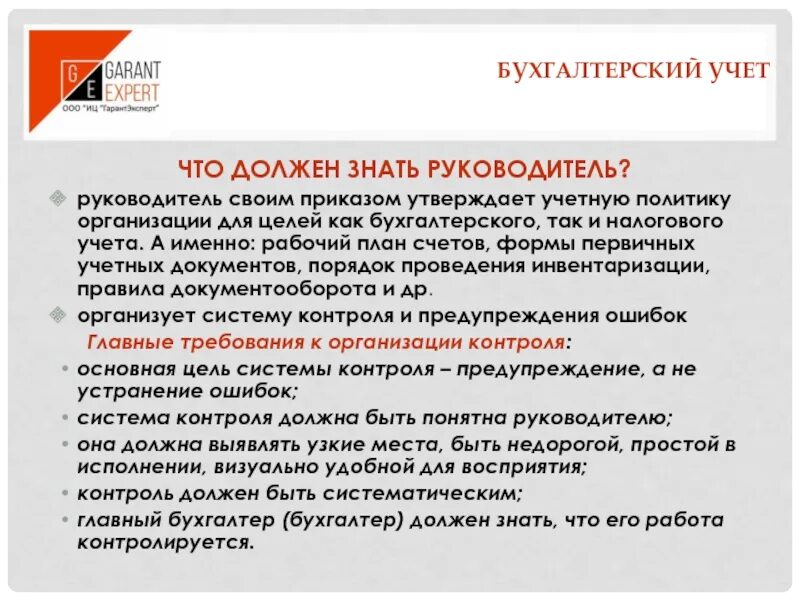 G E GARANT EXPERT
ООО "ИЦ "ГарантЭксперт"

БУХГАЛТЕРСКИЙ УЧЕТ

ЧТО ДОЛЖЕН ЗНАТЬ РУКОВОДИТЕЛЬ?

руководитель своим приказом утверждает учетную политику организации для целей как бухгалтерского, так и налогового учета. А именно: рабочий план счетов, формы первичных учетных документов, порядок проведения инвентаризации, правила документооборота и др.

организует систему контроля и предупреждения ошибок

Главные требования к организации контроля:

• основная цель системы контроля – предупреждение, а не устранение ошибок;
• система контроля должна быть понятна руководителю;
• она должна выявлять узкие места, быть недорогой, простой в исполнении, визуально удобной для восприятия;
• контроль должен быть систематическим;
• главный бухгалтер (бухгалтер) должен знать, что его работа контролируется.